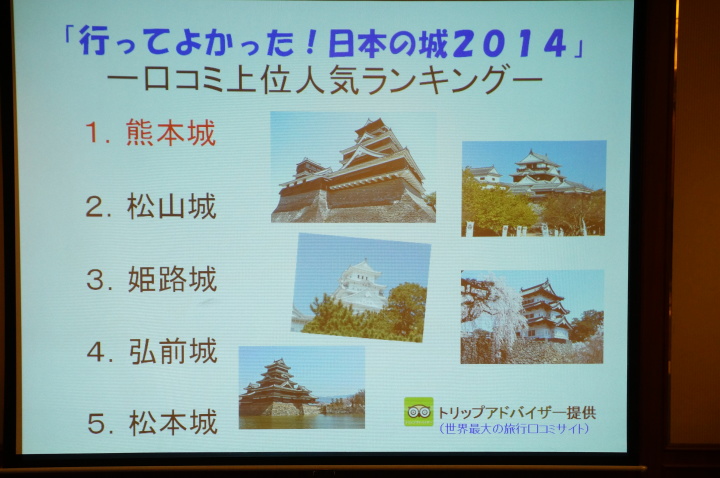 「行ってよかった！日本の城2014」
ー口コミ上位人気ランキングー

1. 熊本城

2. 松山城

3. 姫路城

4. 弘前城

5. 松本城

トリップアドバイザー提供
（世界最大の旅行口コミサイト）